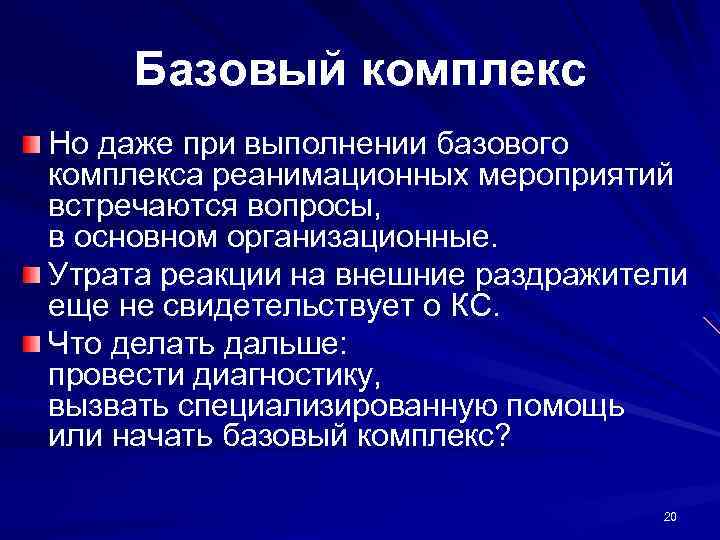 Базовый комплекс

Но даже при выполнении базового комплекса реанимационных мероприятий встречаются вопросы, в основном организационные.

Утрата реакции на внешние раздражители еще не свидетельствует о КС.

Что делать дальше: провести диагностику, вызвать специализированную помощь или начать базовый комплекс?

20